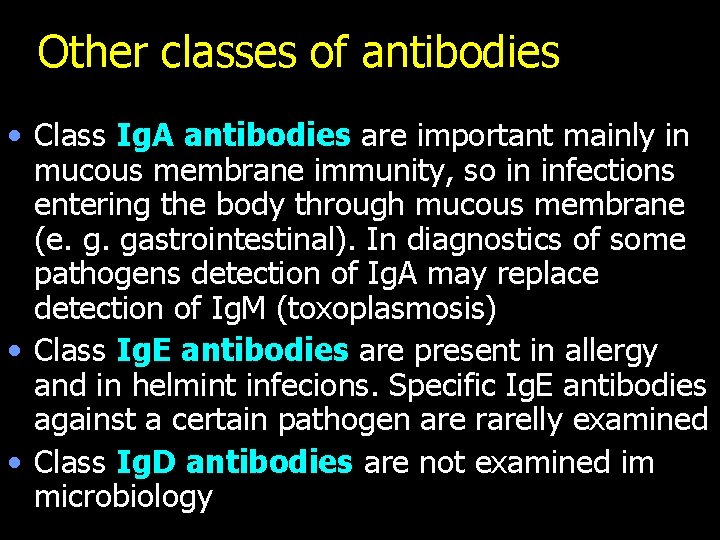 Other classes of antibodies

• Class IgA antibodies are important mainly in mucous membrane immunity, so in infections entering the body through mucous membrane (e. g. gastrointestinal). In diagnostics of some pathogens detection of IgA may replace detection of IgM (toxoplasmosis)

• Class IgE antibodies are present in allergy and in helmint infecions. Specific IgE antibodies against a certain pathogen are rarelly examined

• Class IgD antibodies are not examined im microbiology